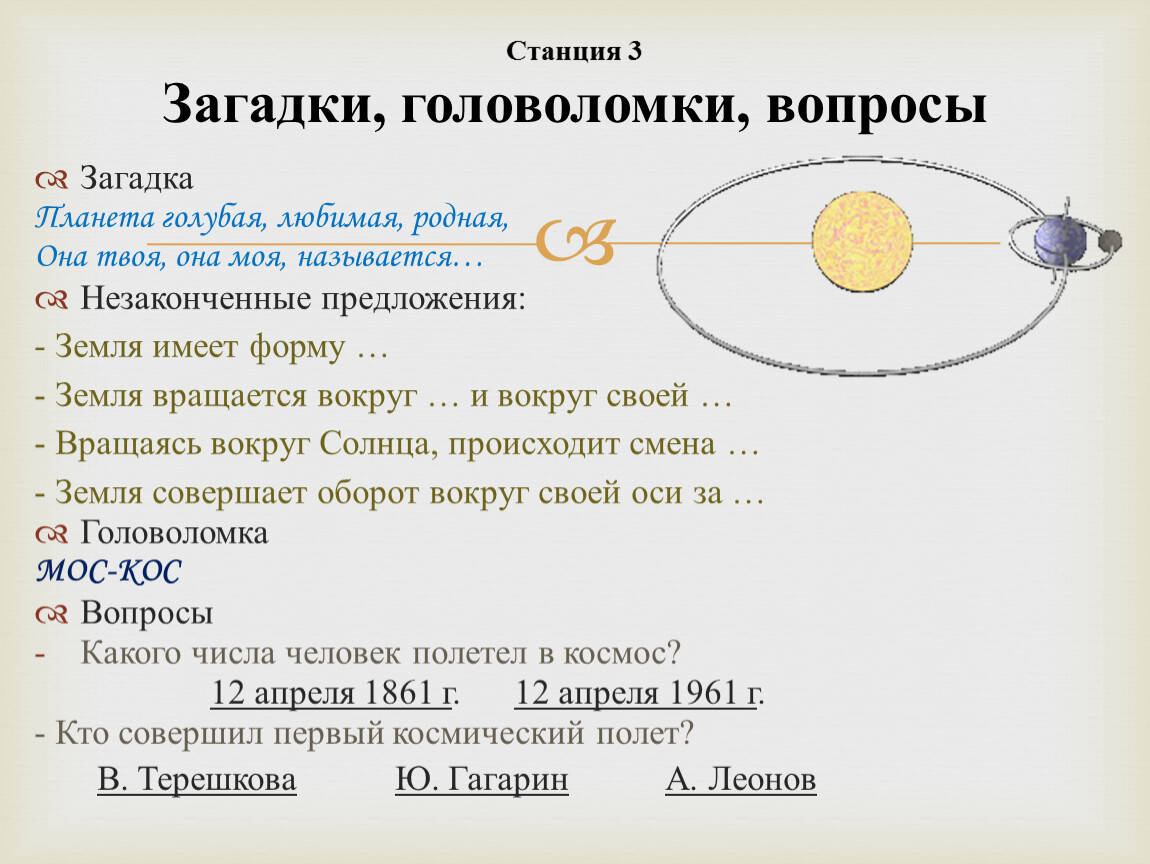 Станция 3
Загадки, головоломки, вопросы

Загадка
Планета голубая, любимая, родная,
Она твоя, она моя, называется…

Незаконченные предложения:
- Земля имеет форму …
- Земля вращается вокруг … и вокруг своей …
- Вращаясь вокруг Солнца, происходит смена …
- Земля совершает оборот вокруг своей оси за …

Головоломка
МОС-КОС

Вопросы
- Какого числа человек полетел в космос?
12 апреля 1861 г. 12 апреля 1961 г.
- Кто совершил первый космический полет?
В. Терешкова Ю. Гагарин А. Леонов